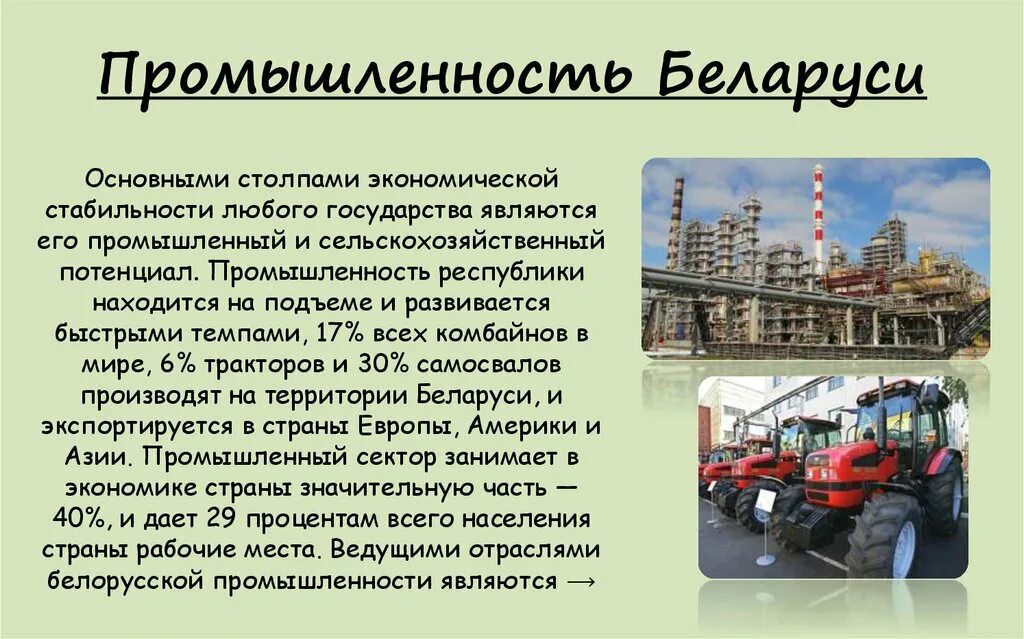 Промышленность Беларуси

Основными столпами экономической стабильности любого государства являются его промышленный и сельскохозяйственный потенциал. Промышленность республики находится на подъеме и развивается быстрыми темпами, 17% всех комбайнов в мире, 6% тракторов и 30% самосвалов производят на территории Беларуси, и экспортируется в страны Европы, Америки и Азии. Промышленный сектор занимает в экономике страны значительную часть — 40%, и дает 29 процентам всего населения страны рабочие места. Ведущими отраслями белорусской промышленности являются →